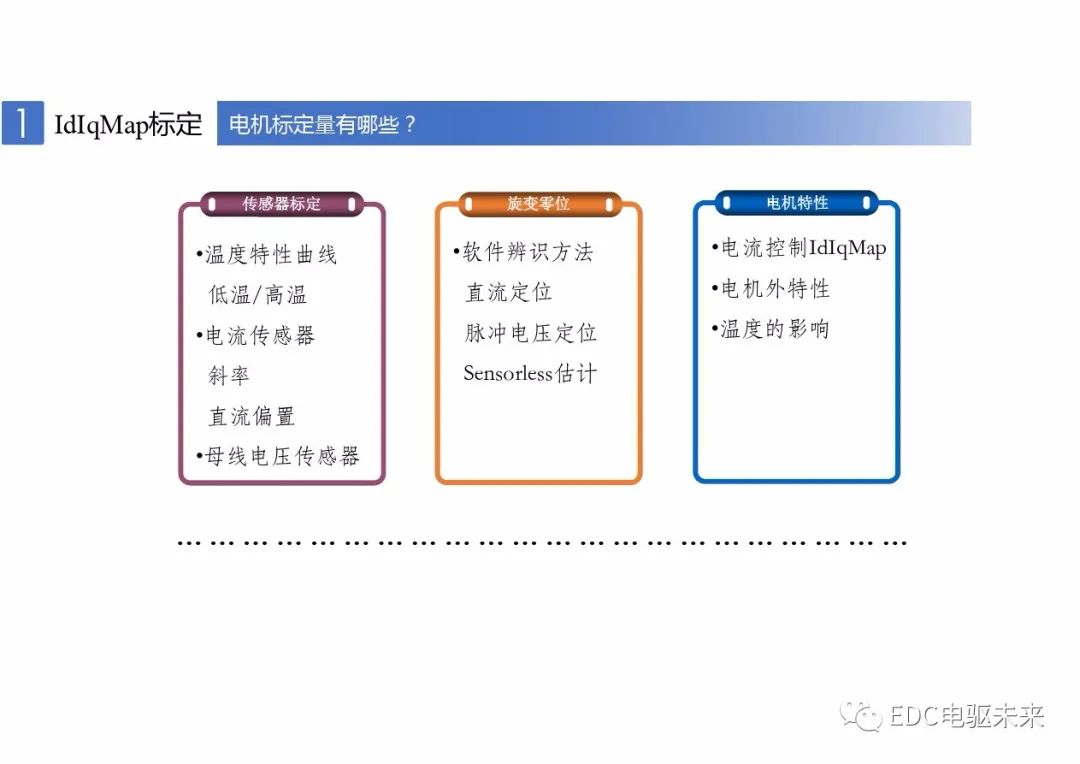 1 IdIqMap标定 电机标定量有哪些？

传感器标定

•温度特性曲线
低温/高温
•电流传感器
斜率
直流偏置
•母线电压传感器

旋变零位

•软件辨识方法
直流定位
脉冲电压定位
Sensorless估计

电机特性

•电流控制IdIqMap
•电机外特性
•温度的影响

… … … … … … … … … … … … … … … … … … … … … …

EDC电驱未来